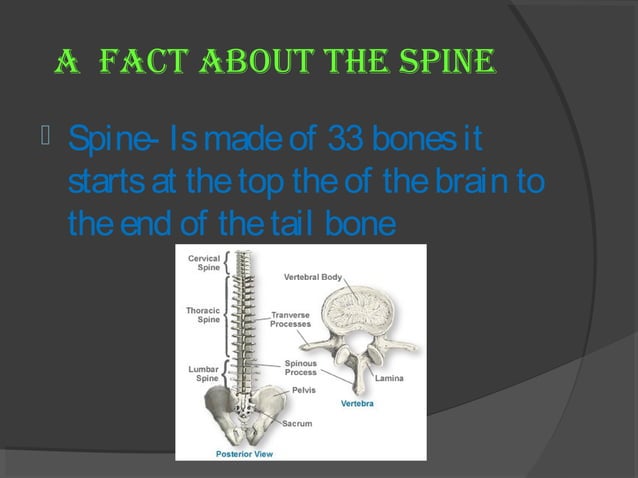 A FACT ABOUT THE SPINE

Spine- Is made of 33 bones it starts at the top the of the brain to the end of the tail bone

Cervical Spine
Thoracic Spine
Lumbar Spine
Tranverse Processes
Spinous Process
Pelvis
Sacrum
Posterior View
Vertebral Body
Lamina
Vertebra